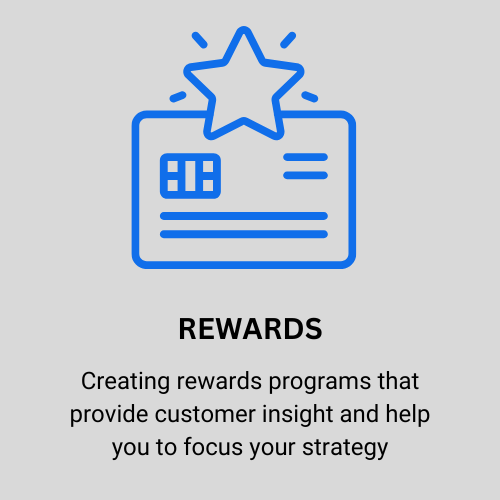 REWARDS

Creating rewards programs that provide customer insight and help you to focus your strategy